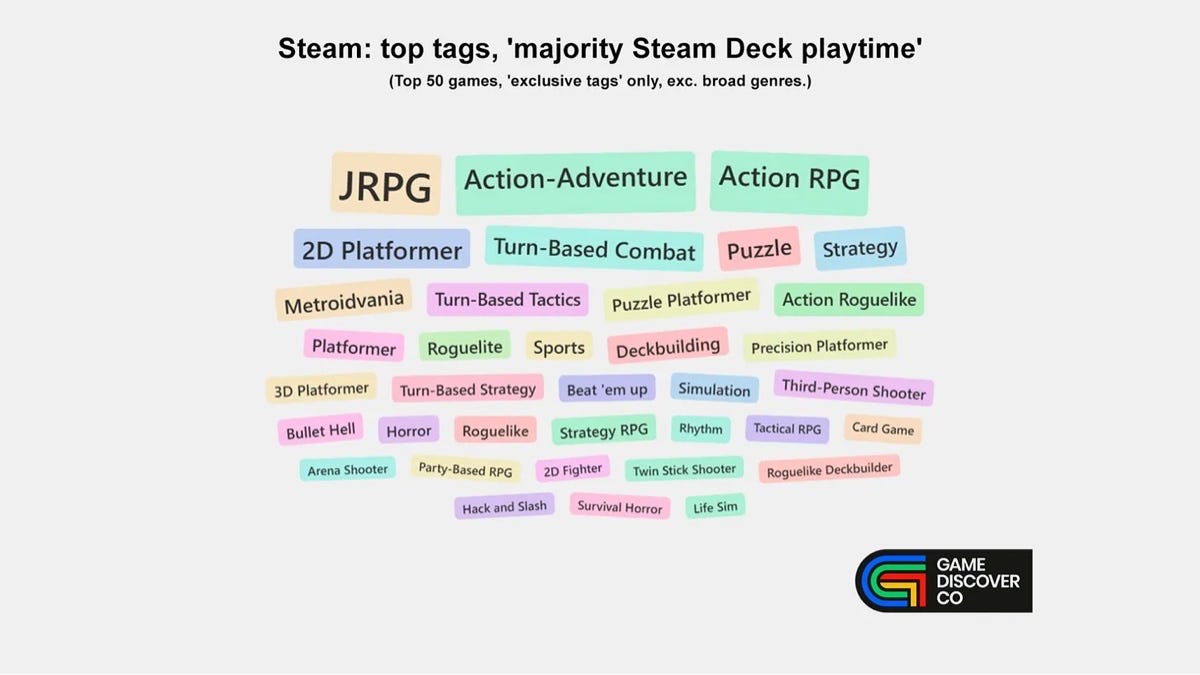 Steam: top tags, 'majority Steam Deck playtime'
(Top 50 games, 'exclusive tags' only, exc. broad genres.)

JRPG Action-Adventure Action RPG
2D Platformer Turn-Based Combat Puzzle Strategy
Metroidvania Turn-Based Tactics Puzzle Platformer Action Roguelike
Platformer Roguelite Sports Deckbuilding Precision Platformer
3D Platformer Turn-Based Strategy Beat 'em up Simulation Third-Person Shooter
Bullet Hell Horror Roguelike Strategy RPG Rhythm Tactical RPG Card Game
Arena Shooter Party-Based RPG 2D Fighter Twin Stick Shooter Roguelike Deckbuilder
Hack and Slash Survival Horror Life Sim

GAME DISCOVER CO